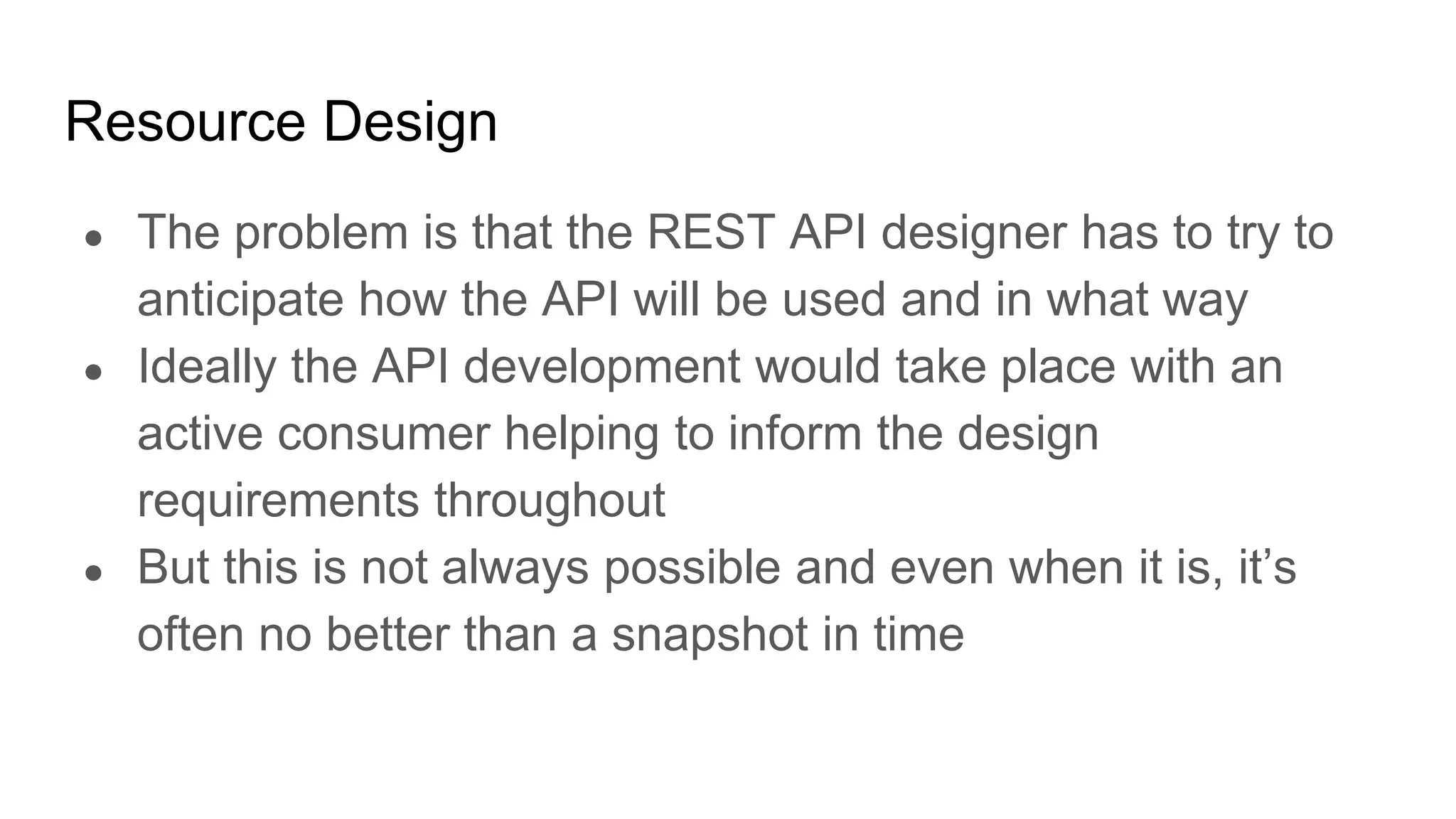 Resource Design

● The problem is that the REST API designer has to try to anticipate how the API will be used and in what way
● Ideally the API development would take place with an active consumer helping to inform the design requirements throughout
● But this is not always possible and even when it is, it’s often no better than a snapshot in time